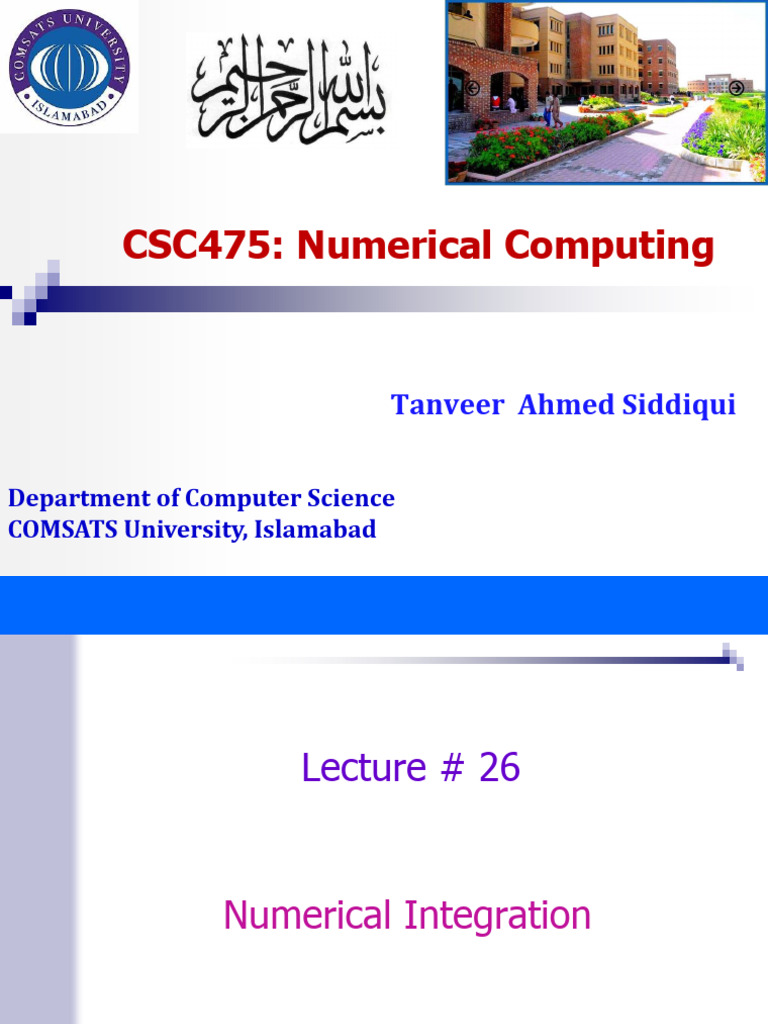 COMSATS UNIVERSITY ISLAMABAD

بسم الله الرحمن الرحيم

CSC475: Numerical Computing

Tanveer Ahmed Siddiqui

Department of Computer Science
COMSATS University, Islamabad

Lecture # 26

Numerical Integration